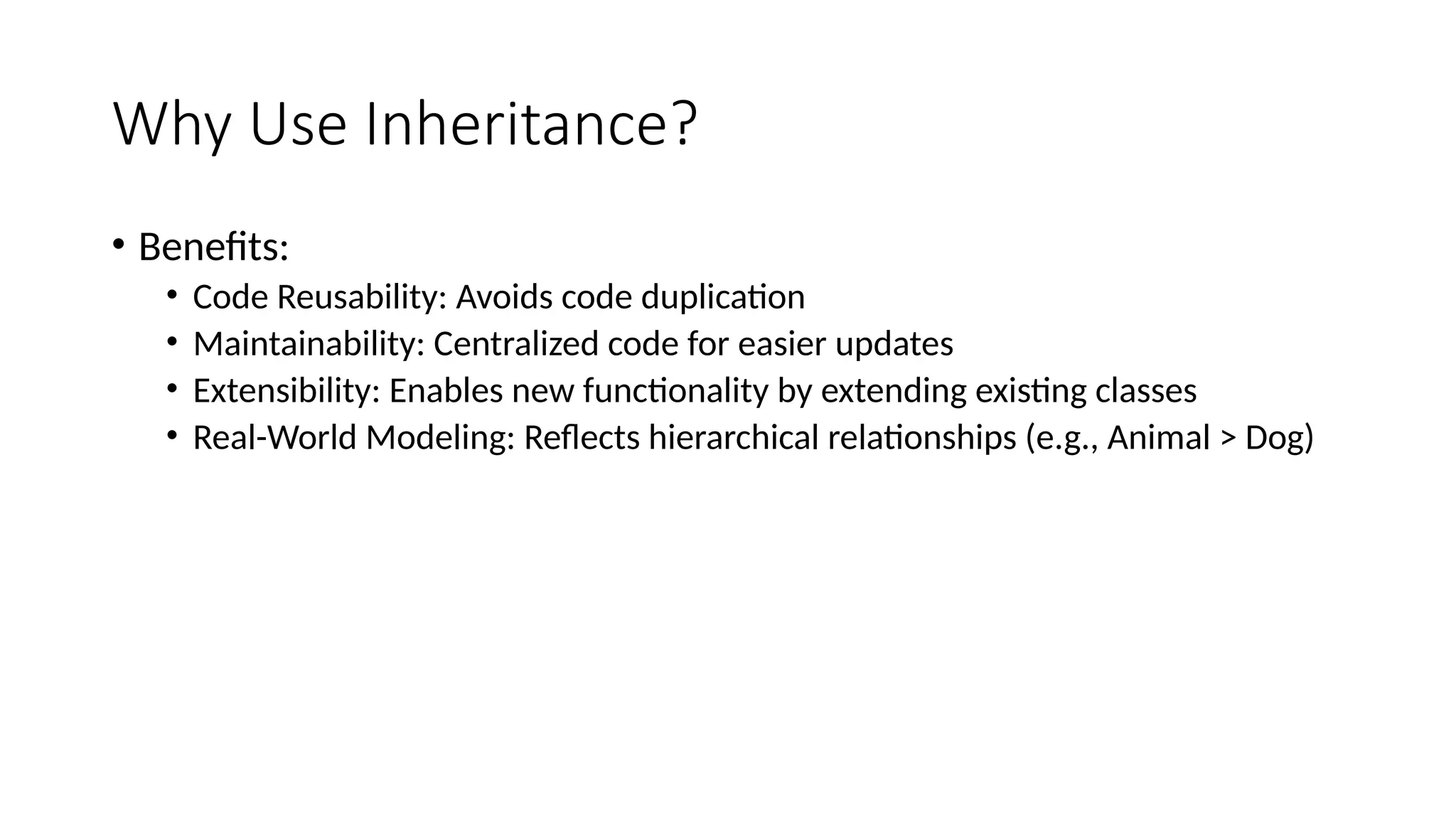 Why Use Inheritance?

• Benefits:
 • Code Reusability: Avoids code duplication
 • Maintainability: Centralized code for easier updates
 • Extensibility: Enables new functionality by extending existing classes
 • Real-World Modeling: Reflects hierarchical relationships (e.g., Animal > Dog)